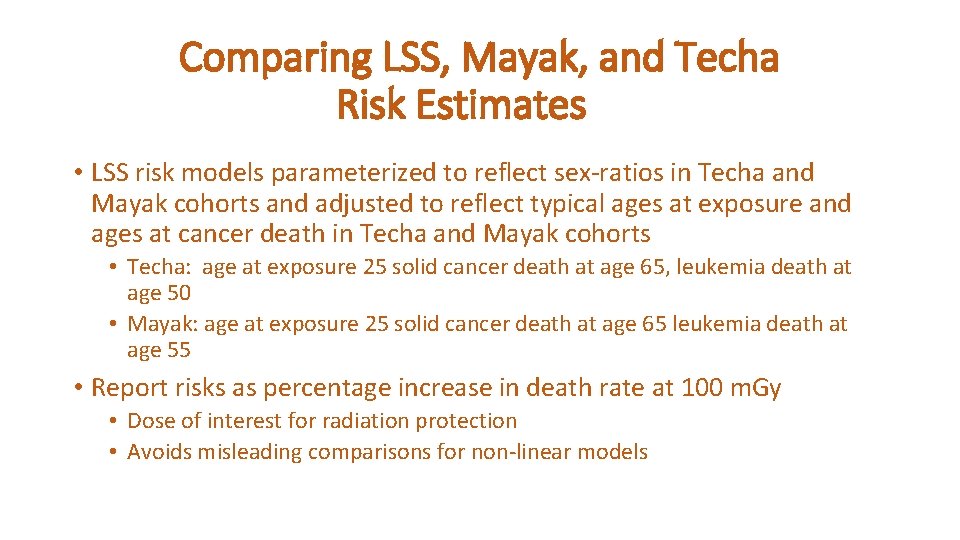 Comparing LSS, Mayak, and Techa Risk Estimates

• LSS risk models parameterized to reflect sex-ratios in Techa and Mayak cohorts and adjusted to reflect typical ages at exposure and ages at cancer death in Techa and Mayak cohorts

• Techa: age at exposure 25 solid cancer death at age 65, leukemia death at age 50

• Mayak: age at exposure 25 solid cancer death at age 65 leukemia death at age 55

• Report risks as percentage increase in death rate at 100 mGy

• Dose of interest for radiation protection

• Avoids misleading comparisons for non-linear models